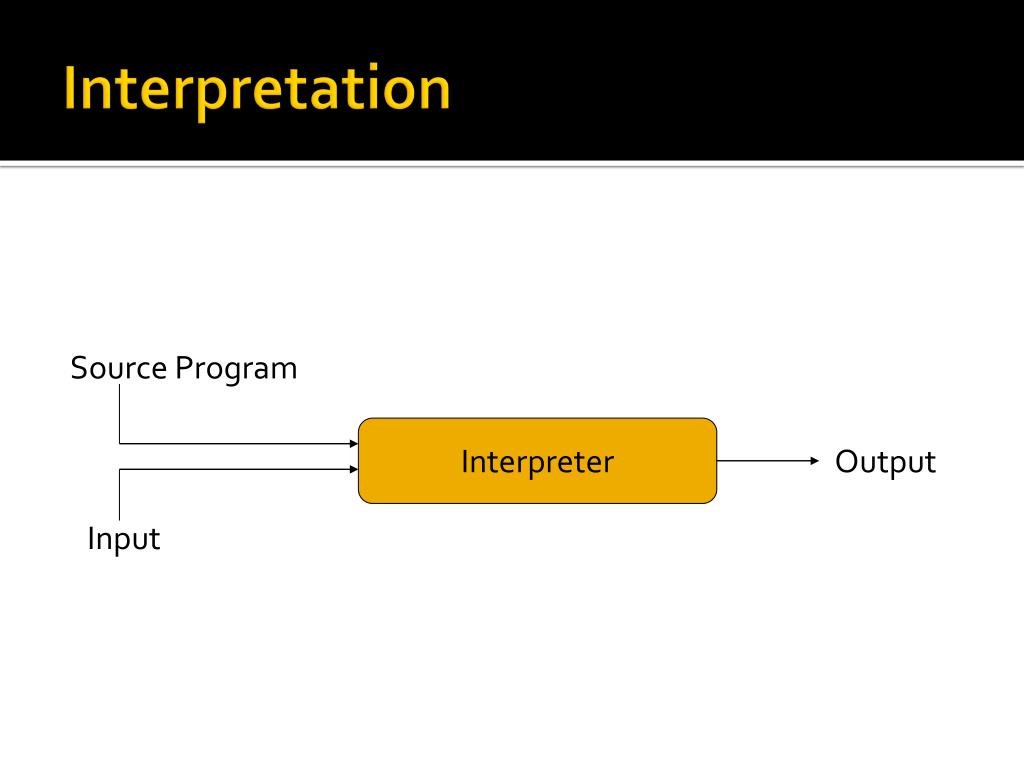 Interpretation

Source Program

Interpreter

Output

Input